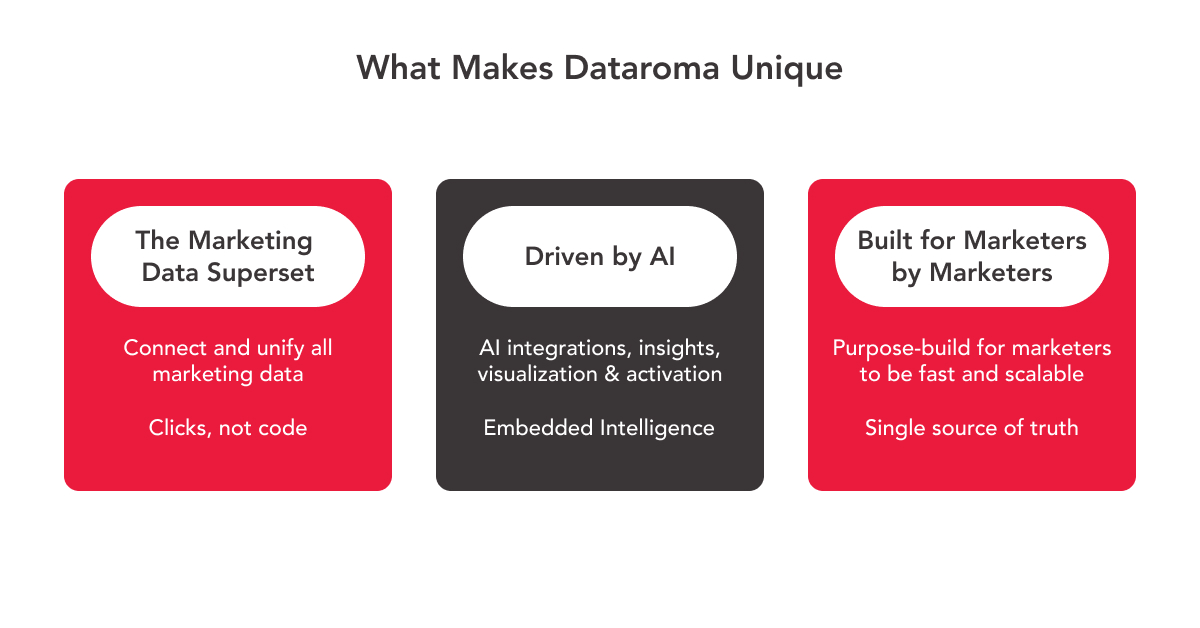 What Makes Dataroma Unique

The Marketing Data Superset

Connect and unify all marketing data

Clicks, not code

Driven by AI

AI integrations, insights, visualization & activation

Embedded Intelligence

Built for Marketers by Marketers

Purpose-build for marketers to be fast and scalable

Single source of truth